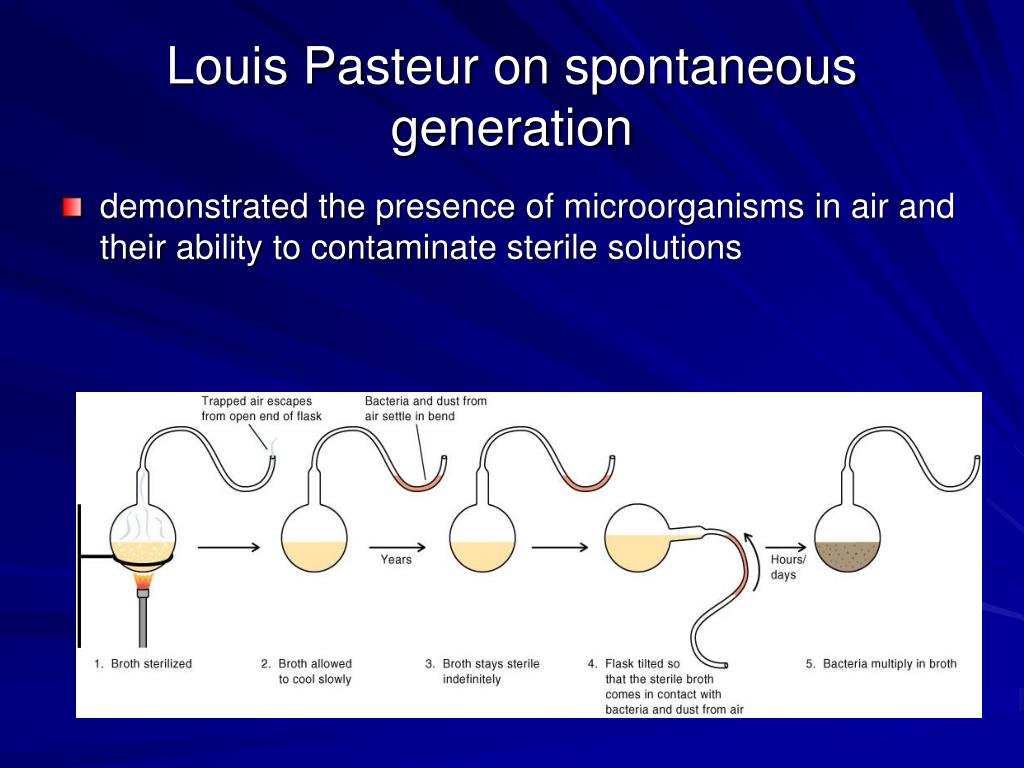 Louis Pasteur on spontaneous generation

demonstrated the presence of microorganisms in air and their ability to contaminate sterile solutions

Trapped air escapes from open end of flask

Bacteria and dust from air settle in bend

Years

Hours/ days

1. Broth sterilized

2. Broth allowed to cool slowly

3. Broth stays sterile indefinitely

4. Flask tilted so that the sterile broth comes in contact with bacteria and dust from air

5. Bacteria multiply in broth